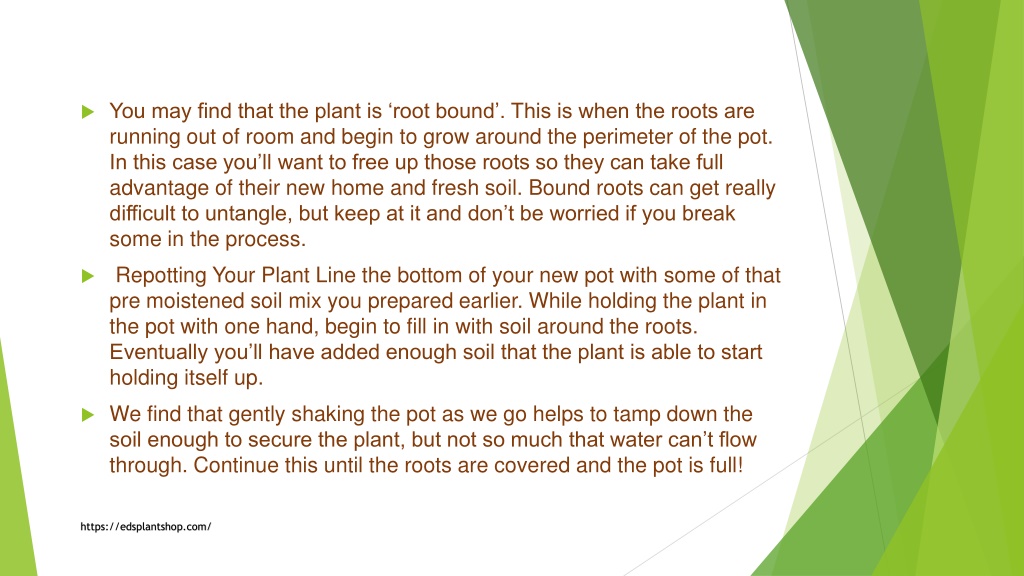 You may find that the plant is ‘root bound’. This is when the roots are running out of room and begin to grow around the perimeter of the pot. In this case you’ll want to free up those roots so they can take full advantage of their new home and fresh soil. Bound roots can get really difficult to untangle, but keep at it and don’t be worried if you break some in the process.

Repotting Your Plant Line the bottom of your new pot with some of that pre moistened soil mix you prepared earlier. While holding the plant in the pot with one hand, begin to fill in with soil around the roots. Eventually you’ll have added enough soil that the plant is able to start holding itself up.

We find that gently shaking the pot as we go helps to tamp down the soil enough to secure the plant, but not so much that water can’t flow through. Continue this until the roots are covered and the pot is full!

https://edsplantshop.com/